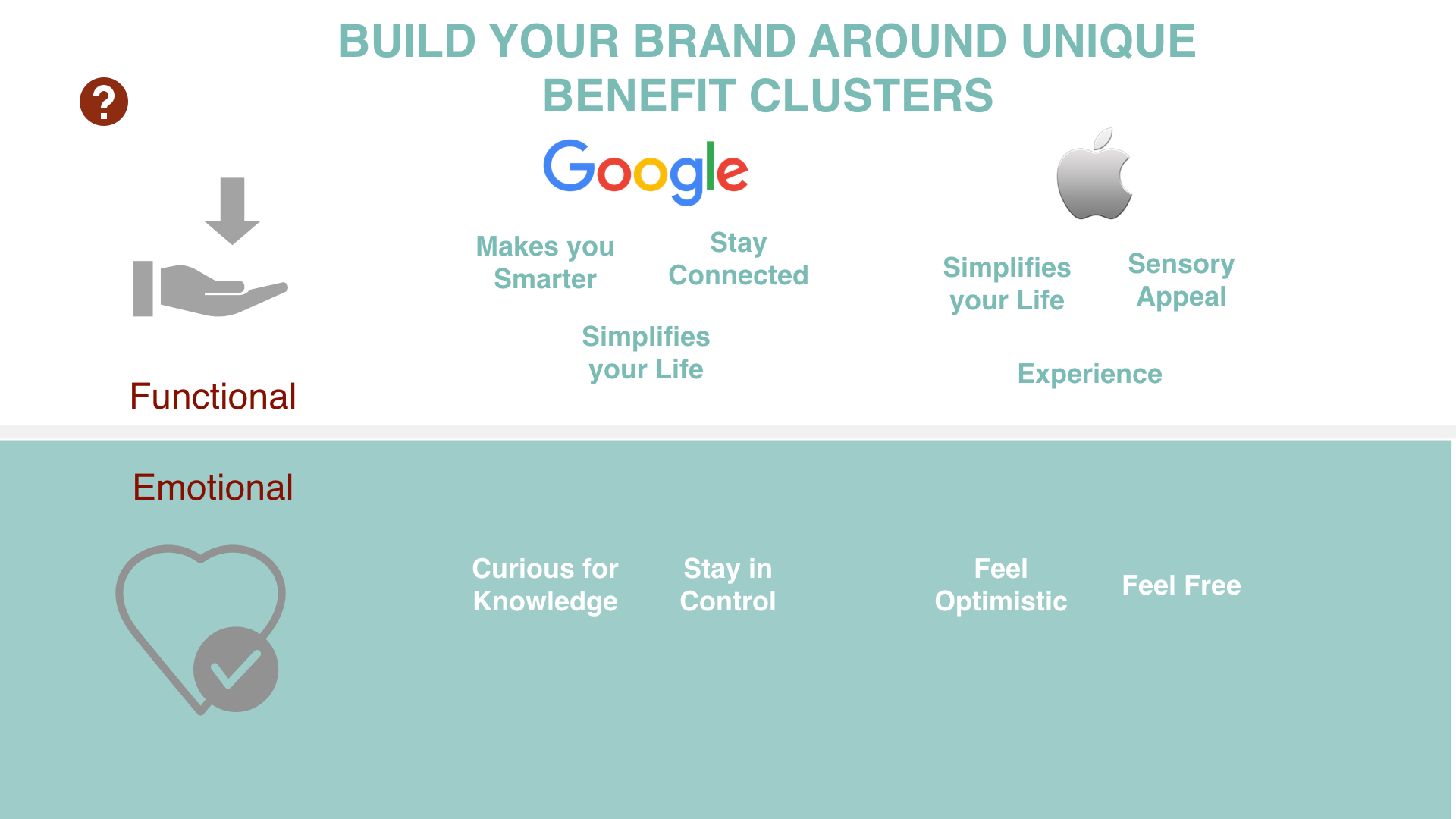 BUILD YOUR BRAND AROUND UNIQUE BENEFIT CLUSTERS

?

Google

Makes you Smarter

Stay Connected

Simplifies your Life

Simplifies your Life

Sensory Appeal

Experience

Functional

Emotional

Curious for Knowledge

Stay in Control

Feel Optimistic

Feel Free